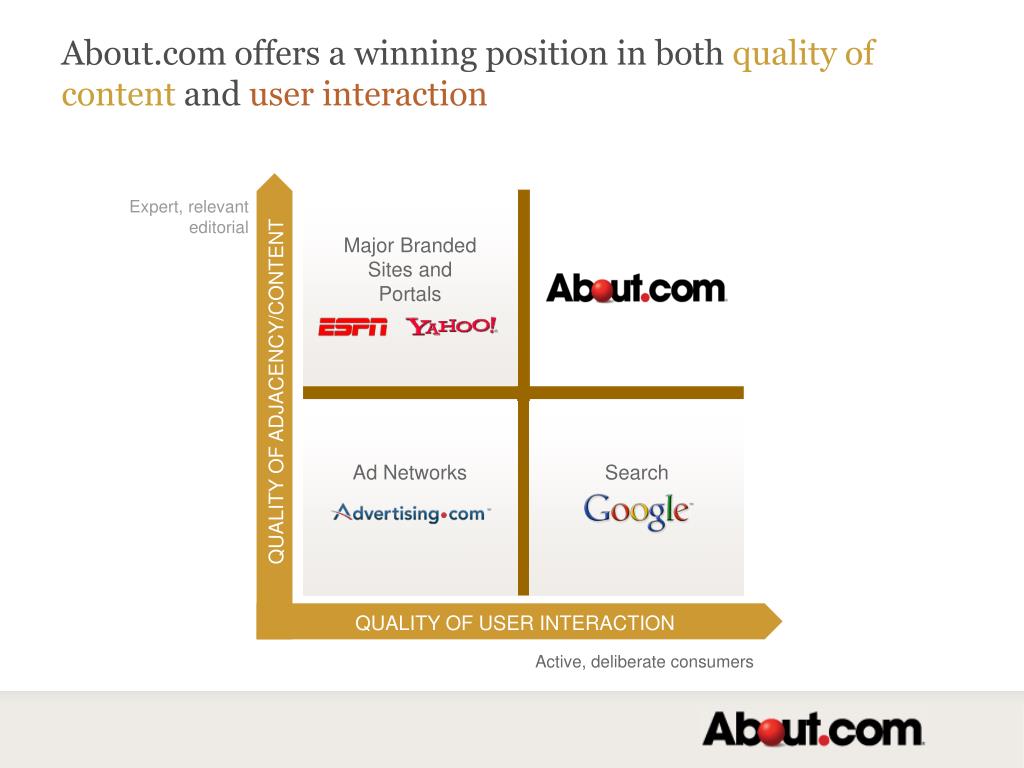 About.com offers a winning position in both quality of content and user interaction

Expert, relevant editorial

QUALITY OF ADJACENCY/CONTENT

Major Branded Sites and Portals

ESPN YAHOO!

About.com

Ad Networks

Advertising.com

Search

Google

QUALITY OF USER INTERACTION

Active, deliberate consumers

About.com